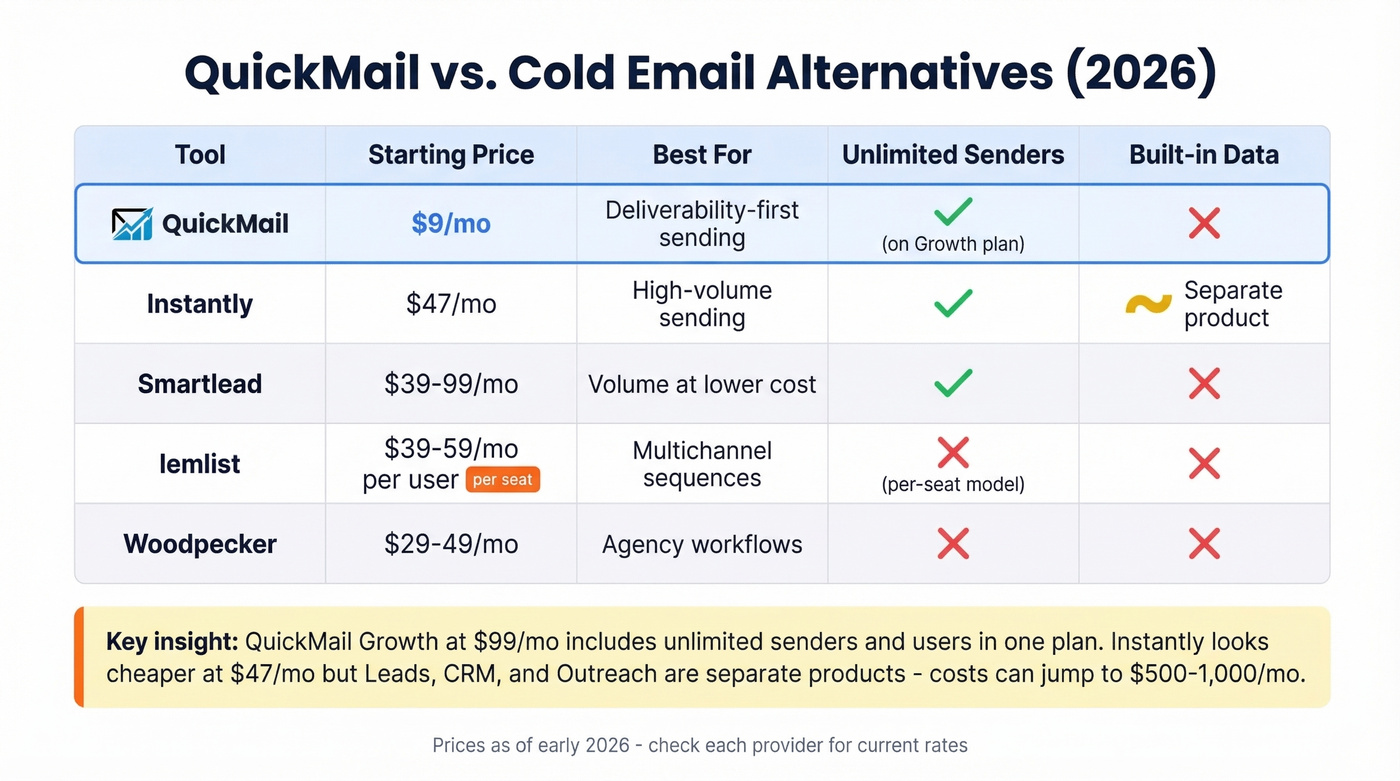 QuickMail vs. Cold Email Alternatives (2026)

| Tool | Starting Price | Best For | Unlimited Senders | Built-in Data |
|---|---|---|---|---|
| QuickMail | \$9/mo | Deliverability-first sending | ✓ (on Growth plan) | ✗ |
| Instantly | \$47/mo | High-volume sending | ✓ | ~ Separate product |
| Smartlead | \$39-99/mo | Volume at lower cost | ✓ | ✗ |
| lemlist | \$39-59/mo per user per seat | Multichannel sequences | ✗ (per-seat model) | ✗ |
| Woodpecker | \$29-49/mo | Agency workflows | ✗ | ✗ |

Key insight: QuickMail Growth at \$99/mo includes unlimited senders and users in one plan. Instantly looks cheaper at \$47/mo but Leads, CRM, and Outreach are separate products - costs can jump to \$500-1,000/mo.

Prices as of early 2026 - check each provider for current rates